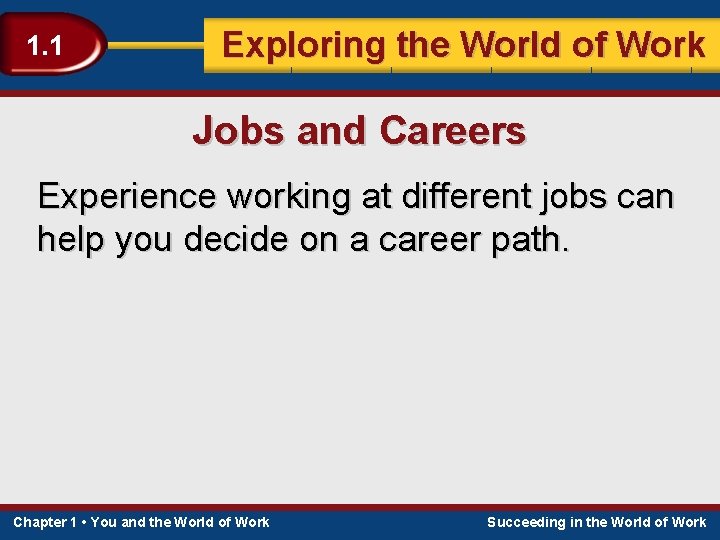 1.1

Exploring the World of Work

Jobs and Careers

Experience working at different jobs can help you decide on a career path.

Chapter 1 • You and the World of Work

Succeeding in the World of Work